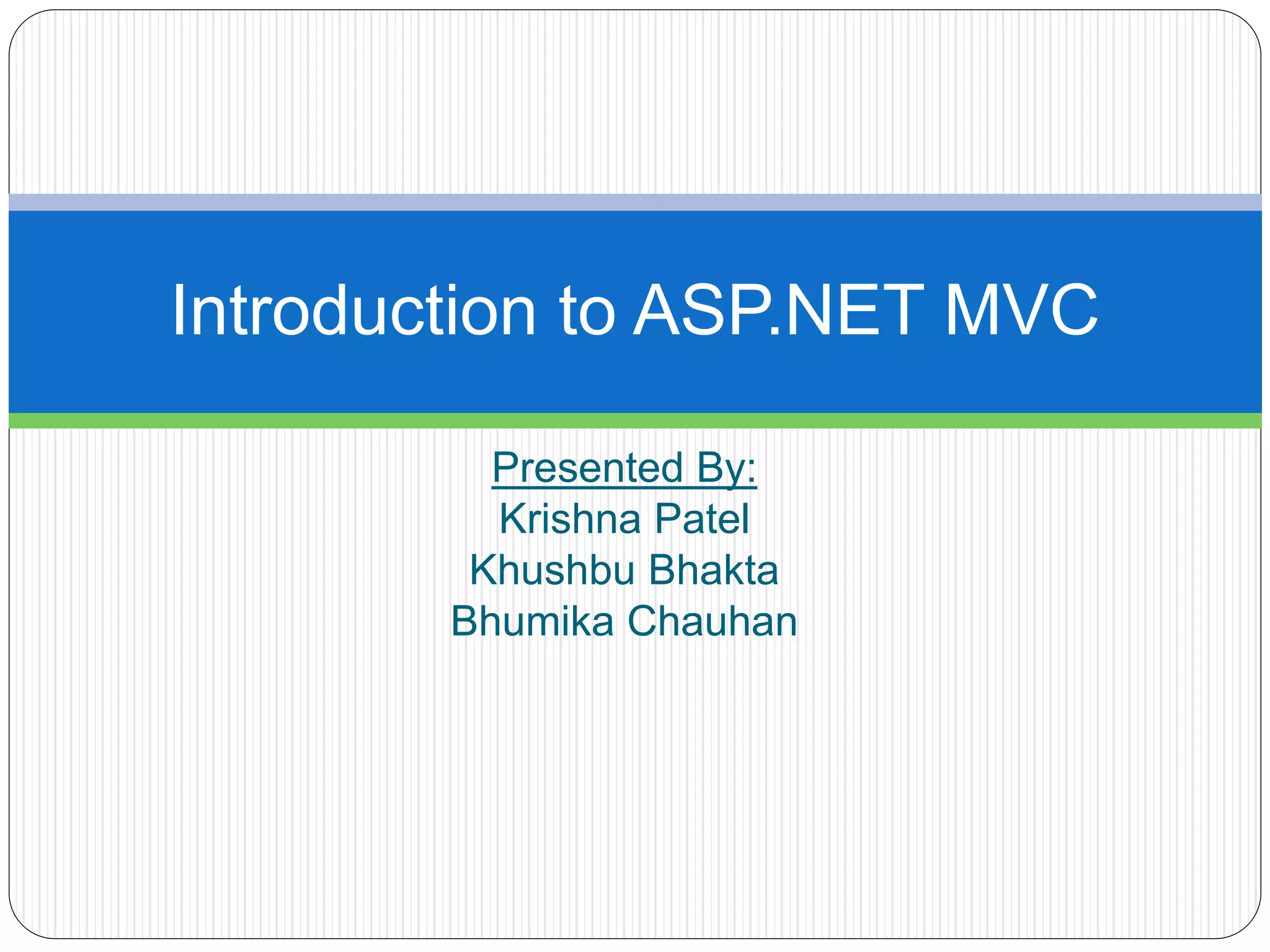 Introduction to ASP.NET MVC

Presented By:
Krishna Patel
Khushbu Bhakta
Bhumika Chauhan